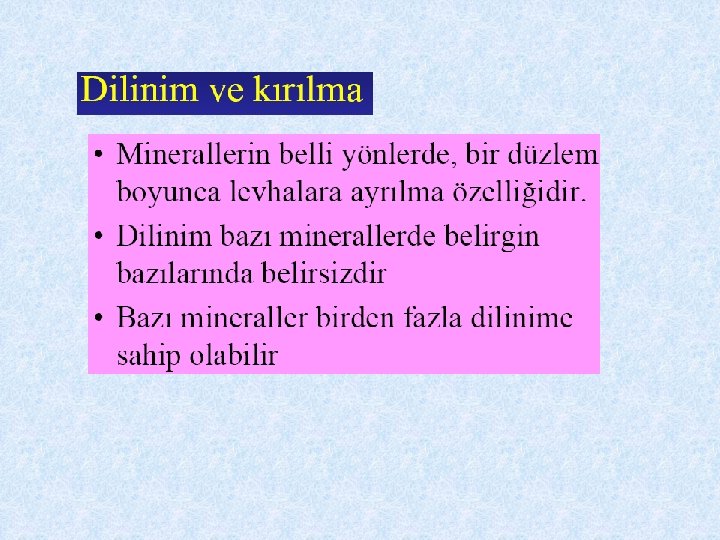 Dilinim ve kırılma

• Minerallerin belli yönlerde, bir düzlem boyunca levhalara ayrılma özelliğidir.
• Dilinim bazı minerallerde belirgin bazılarında belirsizdir
• Bazı mineraller birden fazla dilinime sahip olabilir